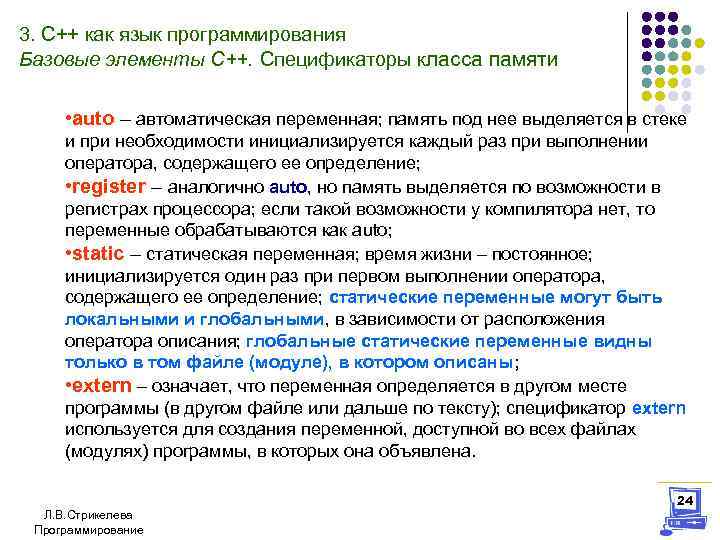 3. С++ как язык программирования
Базовые элементы С++. Спецификаторы класса памяти

•auto – автоматическая переменная; память под нее выделяется в стеке и при необходимости инициализируется каждый раз при выполнении оператора, содержащего ее определение;

•register – аналогично auto, но память выделяется по возможности в регистрах процессора; если такой возможности у компилятора нет, то переменные обрабатываются как auto;

•static – статическая переменная; время жизни – постоянное; инициализируется один раз при первом выполнении оператора, содержащего ее определение; статические переменные могут быть локальными и глобальными, в зависимости от расположения оператора описания; глобальные статические переменные видны только в том файле (модуле), в котором описаны;

•extern – означает, что переменная определяется в другом месте программы (в другом файле или дальше по тексту); спецификатор extern используется для создания переменной, доступной во всех файлах (модулях) программы, в которых она объявлена.

Л.В.Стрикелева
Программирование

24